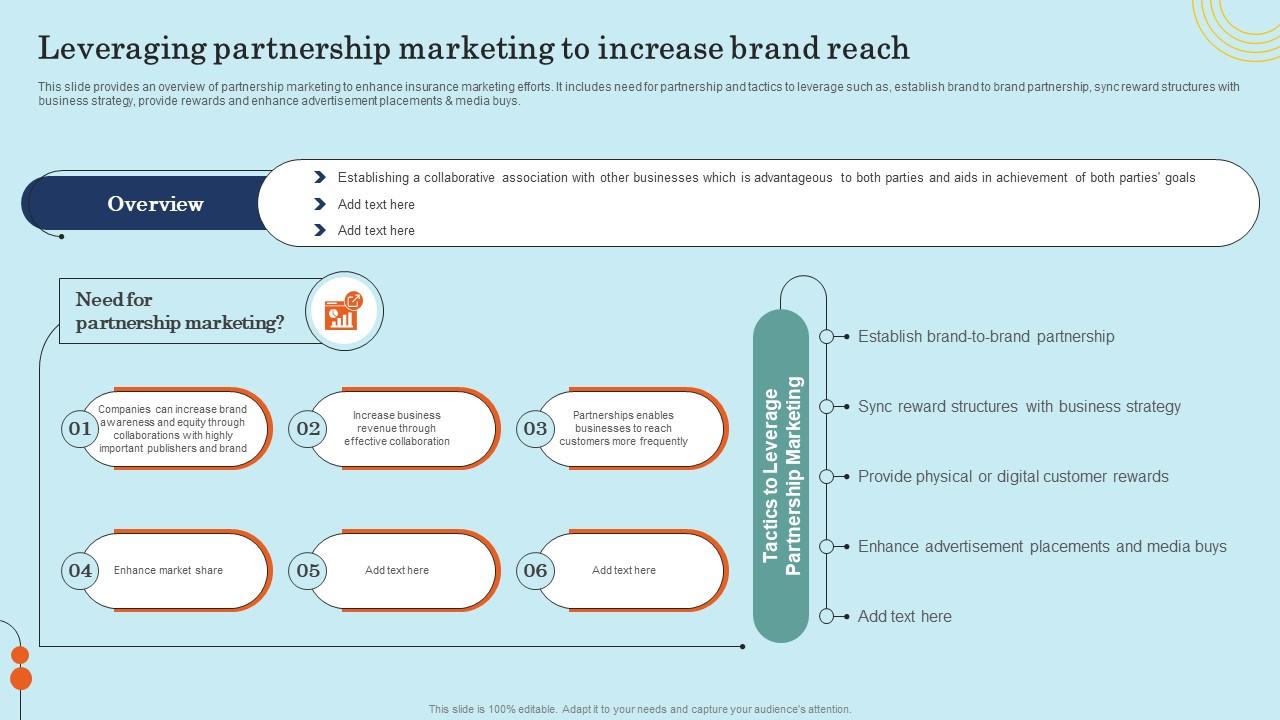 Leveraging partnership marketing to increase brand reach

This slide provides an overview of partnership marketing to enhance insurance marketing efforts. It includes need for partnership and tactics to leverage such as, establish brand to brand partnership, sync reward structures with business strategy, provide rewards and enhance advertisement placements & media buys.

Overview

Establishing a collaborative association with other businesses which is advantageous to both parties and aids in achievement of both parties' goals

Add text here

Add text here

Need for partnership marketing?

01 Companies can increase brand awareness and equity through collaborations with highly important publishers and brand

02 Increase business revenue through effective collaboration

03 Partnerships enables businesses to reach customers more frequently

04 Enhance market share

05 Add text here

06 Add text here

Tactics to Leverage Partnership Marketing

Establish brand-to-brand partnership

Sync reward structures with business strategy

Provide physical or digital customer rewards

Enhance advertisement placements and media buys

Add text here

This slide is 100% editable. Adapt it to your needs and capture your audience's attention.